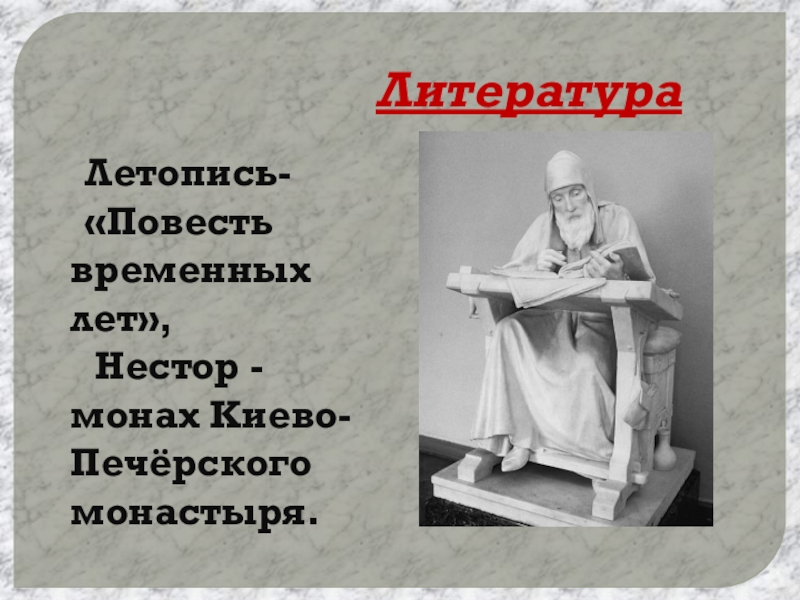 Литература

Летопись- «Повесть временных лет», Нестор - монах Киево-Печёрского монастыря.